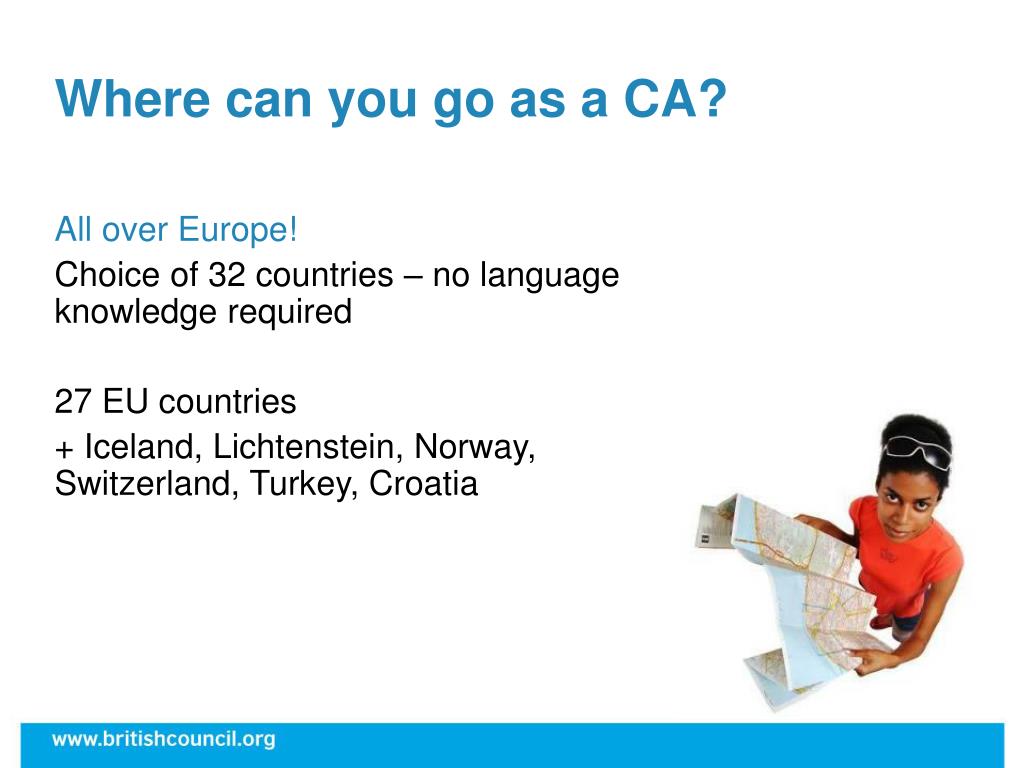 Where can you go as a CA?

All over Europe!

Choice of 32 countries – no language knowledge required

27 EU countries

+ Iceland, Lichtenstein, Norway, Switzerland, Turkey, Croatia

www.britishcouncil.org